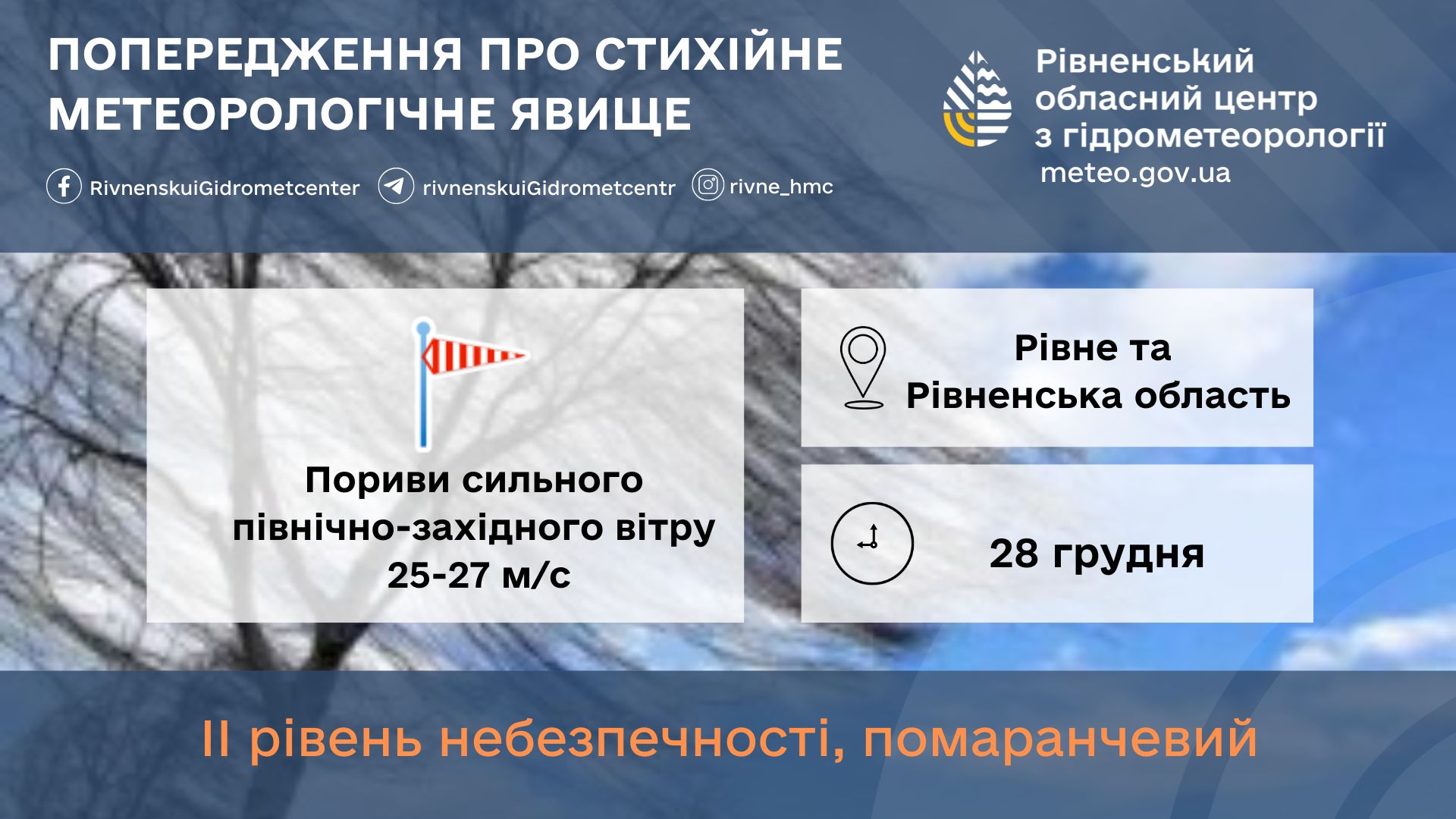 ПОПЕРЕДЖЕННЯ ПРО СТИХІЙНЕ МЕТЕОРОЛОГІЧНЕ ЯВИЩЕ

RivnenskuiGidrometcenter rivnenskuiGidrometcentr rivne_hmc

Рівненський обласний центр з гідрометеорології
meteo.gov.ua

Пориви сильного північно-західного вітру 25-27 м/с

Рівне та Рівненська область

28 грудня

ІІ рівень небезпечності, помаранчевий